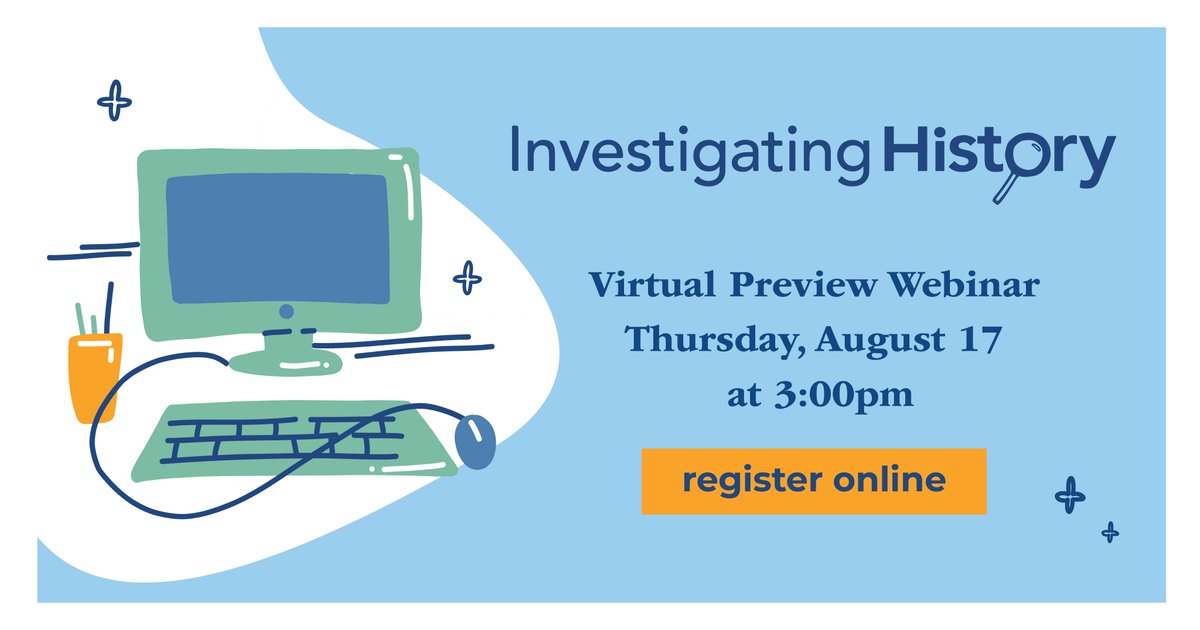 Investigating History

Virtual Preview Webinar
Thursday, August 17
at 3:00pm

register online